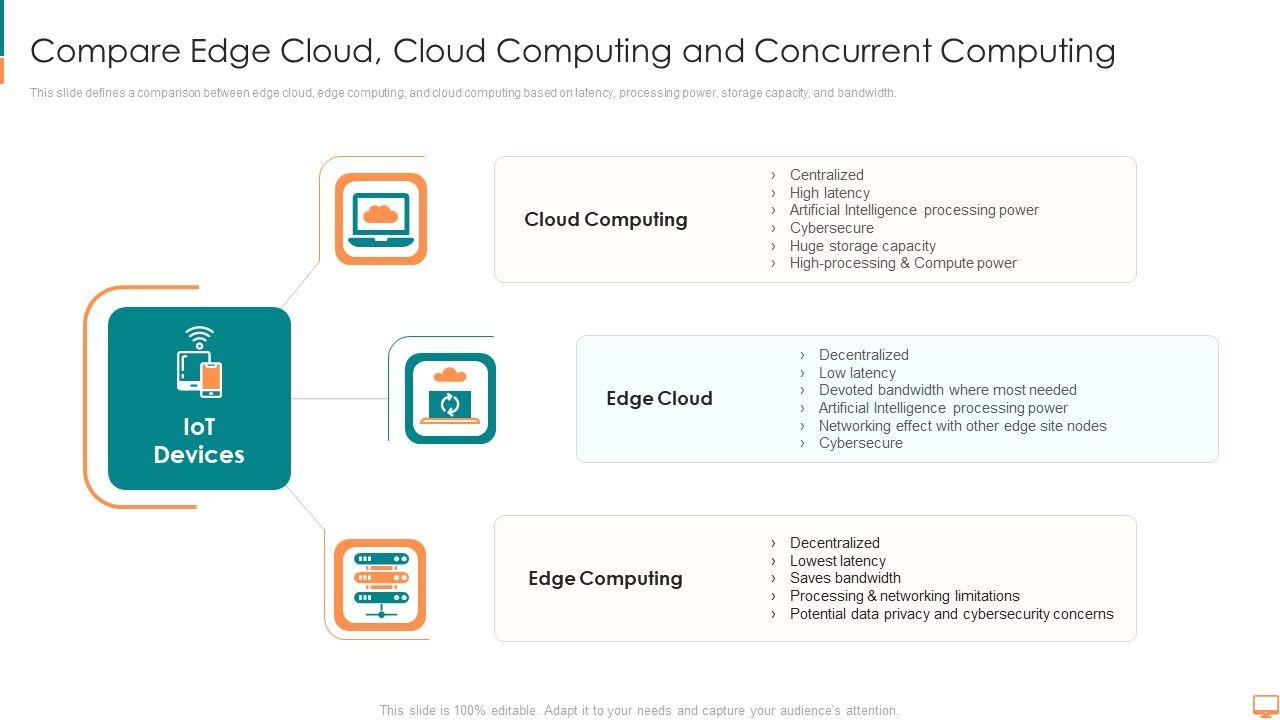 Compare Edge Cloud, Cloud Computing and Concurrent Computing

This slide defines a comparison between edge cloud, edge computing, and cloud computing based on latency, processing power, storage capacity, and bandwidth.

IoT Devices

Cloud Computing

› Centralized
› High latency
› Artificial Intelligence processing power
› Cybersecure
› Huge storage capacity
› High-processing & Compute power

Edge Cloud

› Decentralized
› Low latency
› Devoted bandwidth where most needed
› Artificial Intelligence processing power
› Networking effect with other edge site nodes
› Cybersecure

Edge Computing

› Decentralized
› Lowest latency
› Saves bandwidth
› Processing & networking limitations
› Potential data privacy and cybersecurity concerns

This slide is 100% editable. Adapt it to your needs and capture your audience's attention.